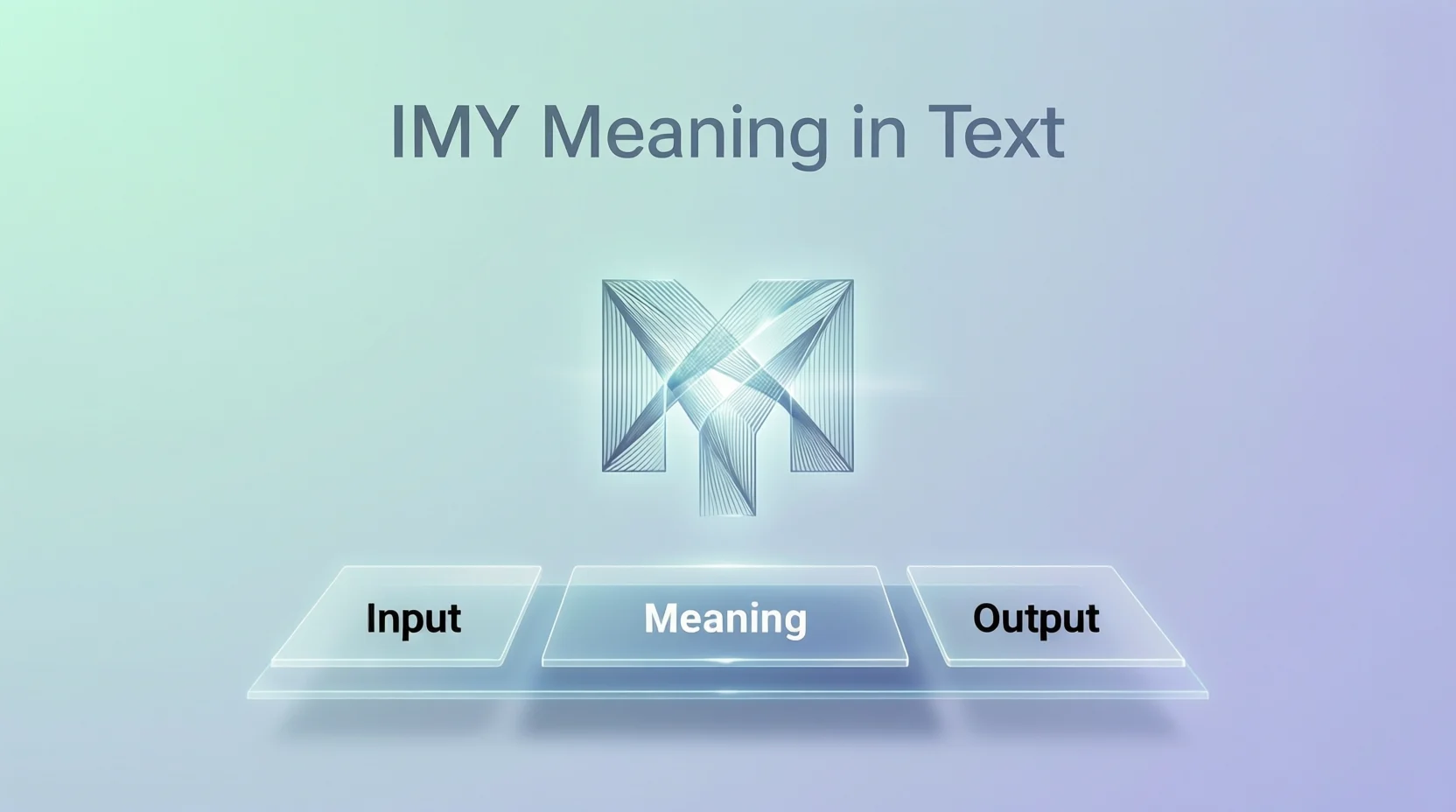 IMY Meaning in Text

Input

Meaning

Output